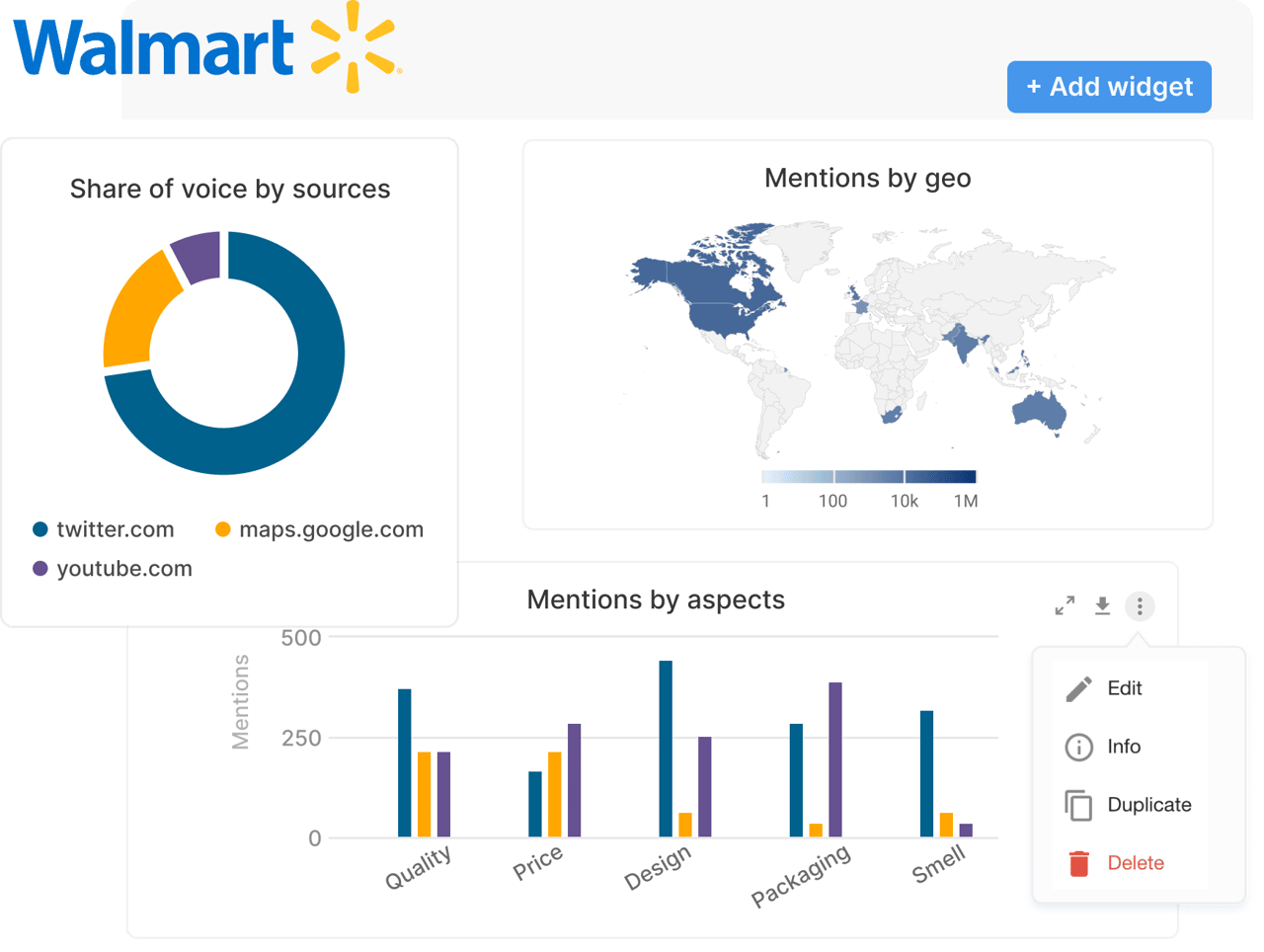 Walmart

+ Add widget

Share of voice by sources

twitter.com
maps.google.com
youtube.com

Mentions by geo

1 100 10k 1M

Mentions by aspects

Mentions

500
250
0

Quality
Price
Design
Packaging
Smell

Edit
Info
Duplicate
Delete